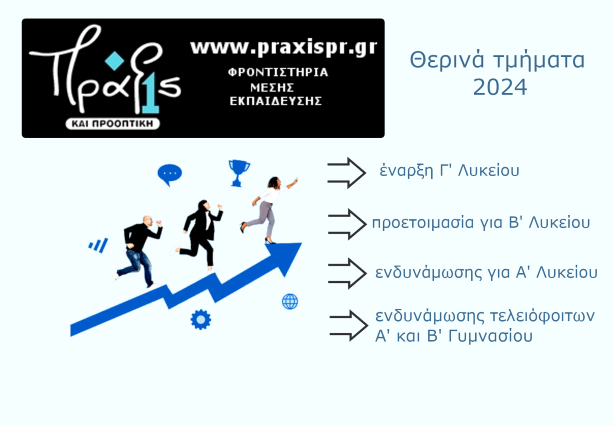 Πράξις
ΚΑΙ ΠΡΟΟΠΤΙΚΗ

www.praxispr.gr
ΦΡΟΝΤΙΣΤΗΡΙΑ
ΜΕΣΗΣ
ΕΚΠΑΙΔΕΥΣΗΣ

Θερινά τμήματα
2024

έναρξη Γ' Λυκείου

προετοιμασία για Β' Λυκείου

ενδυνάμωσης για Α' Λυκείου

ενδυνάμωσης τελειόφοιτων Α' και Β' Γυμνασίου